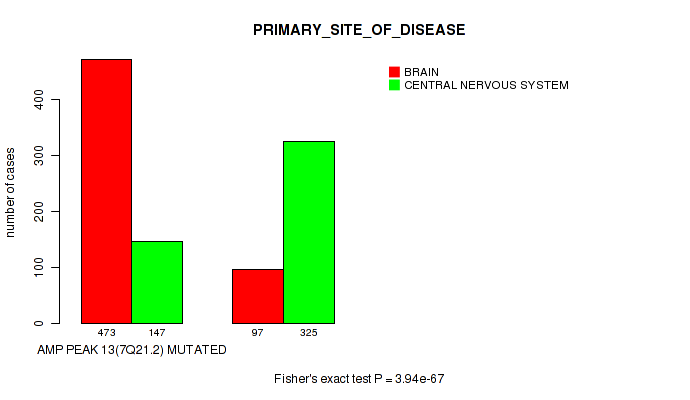 PRIMARY_SITE_OF_DISEASE

BRAIN
CENTRAL NERVOUS SYSTEM

number of cases

0
100
200
300
400

473
147
97
325

AMP PEAK 13(7Q21.2) MUTATED

Fisher's exact test P = 3.94e-67